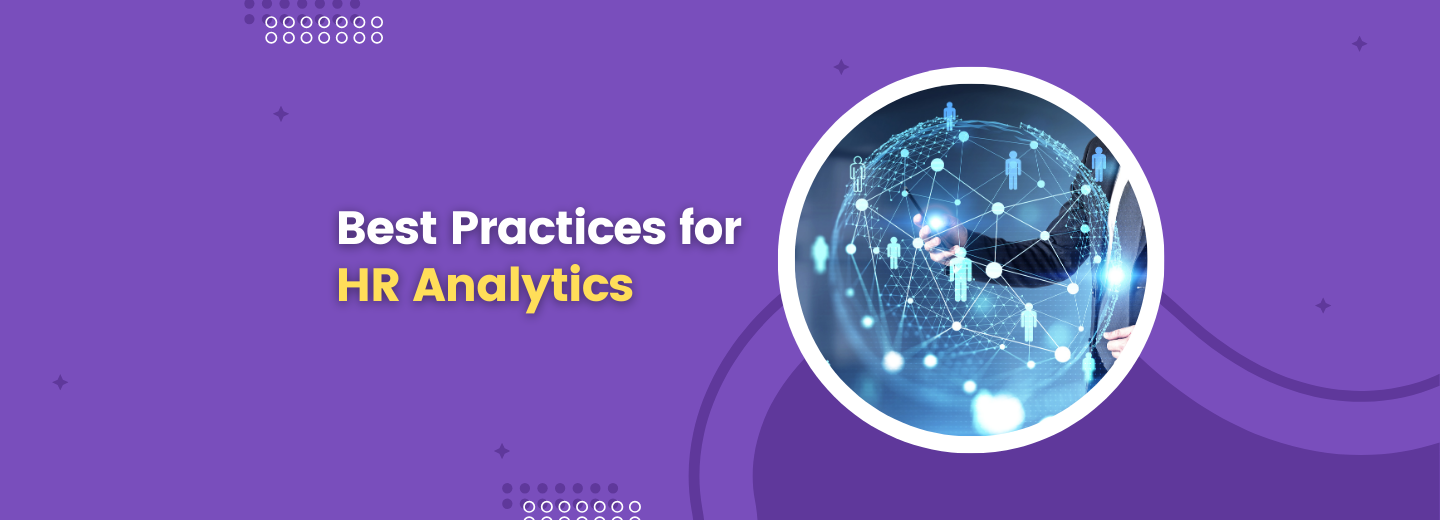 Best Practices for
HR Analytics